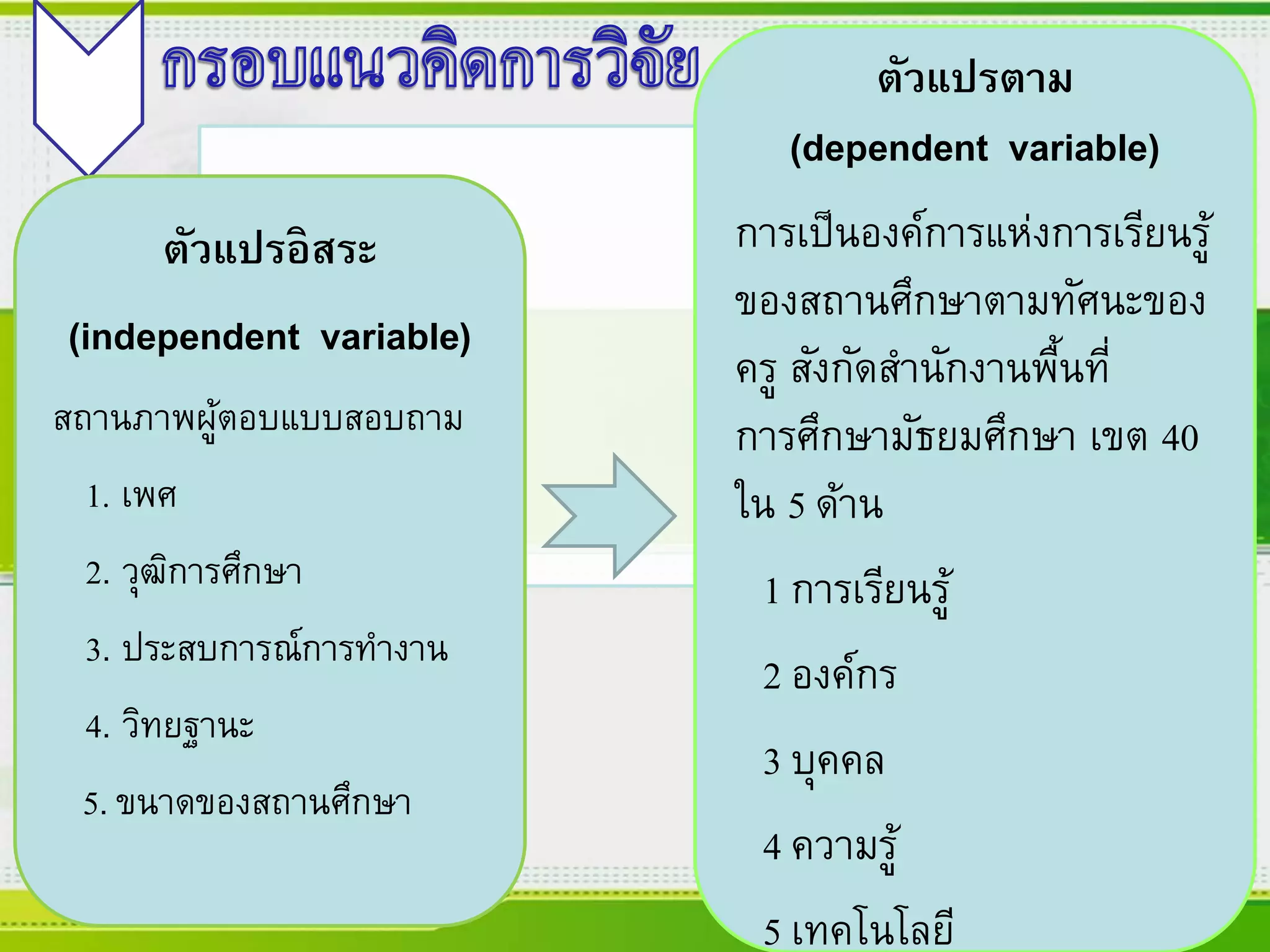 กรอบแนวคิดการวิจัย

ตัวแปรอิสระ

(independent variable)

สถานภาพผู้ตอบแบบสอบถาม

1. เพศ

2. วุฒิการศึกษา

3. ประสบการณ์การทำงาน

4. วิทยฐานะ

5. ขนาดของสถานศึกษา

ตัวแปรตาม

(dependent variable)

การเป็นองค์การแห่งการเรียนรู้ของสถานศึกษาตามทัศนะของครู สังกัดสำนักงานพื้นที่การศึกษามัธยมศึกษา เขต 40 ใน 5 ด้าน

1 การเรียนรู้

2 องค์กร

3 บุคคล

4 ความรู้

5 เทคโนโลยี